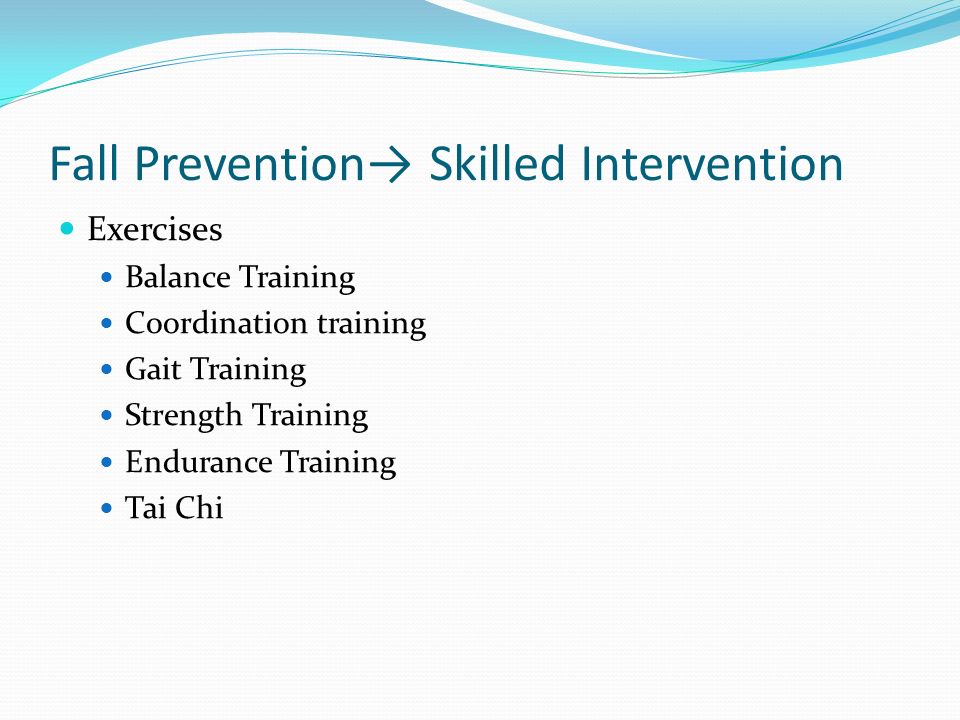 Fall Prevention→ Skilled Intervention

- Exercises
  - Balance Training
  - Coordination training
  - Gait Training
  - Strength Training
  - Endurance Training
  - Tai Chi